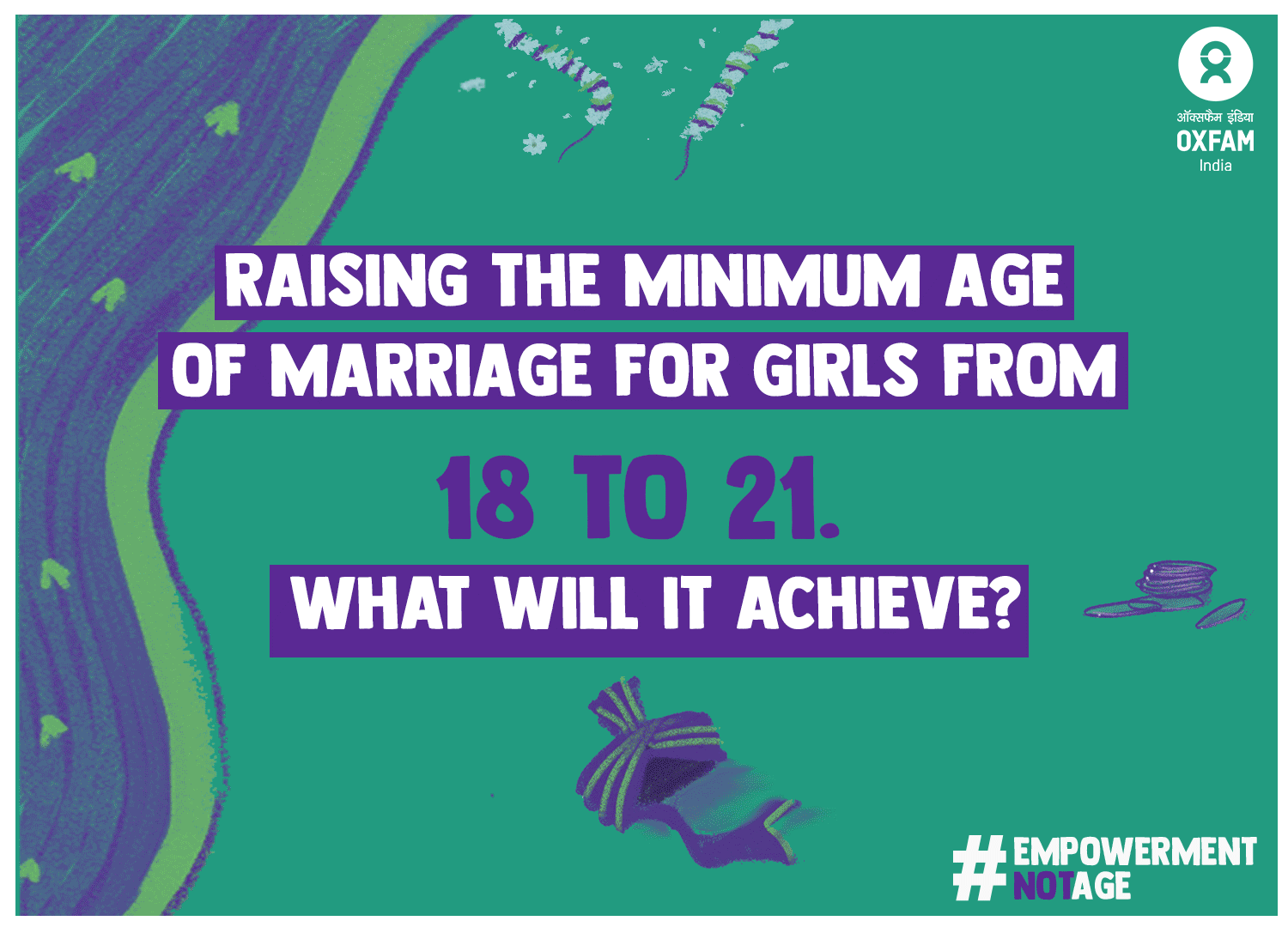 ऑक्सफैम इंडिया
OXFAM
India

RAISING THE MINIMUM AGE OF MARRIAGE FOR GIRLS FROM

18 TO 21.

WHAT WILL IT ACHIEVE?

#EMPOWERMENT NOTAGE